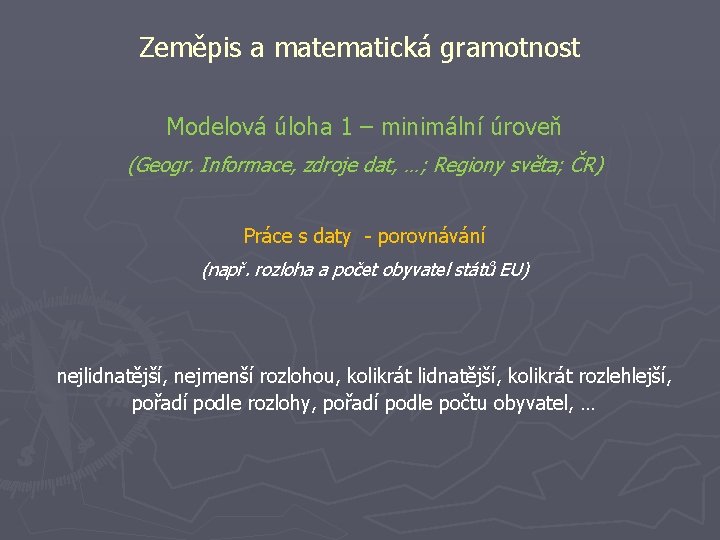 Zeměpis a matematická gramotnost

Modelová úloha 1 – minimální úroveň

(Geogr. Informace, zdroje dat, …; Regiony světa; ČR)

Práce s daty - porovnávání

(např. rozloha a počet obyvatel států EU)

nejlidnatější, nejmenší rozlohou, kolikrát lidnatější, kolikrát rozlehlejší, pořadí podle rozlohy, pořadí podle počtu obyvatel, …